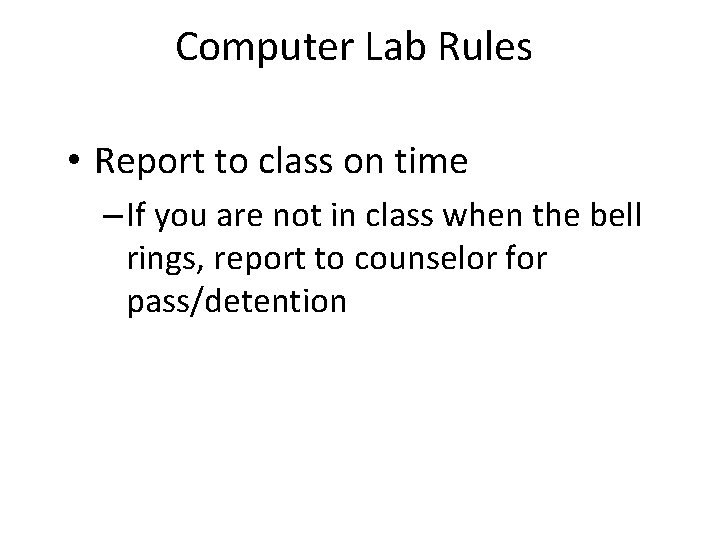 Computer Lab Rules

• Report to class on time

– If you are not in class when the bell rings, report to counselor for pass/detention